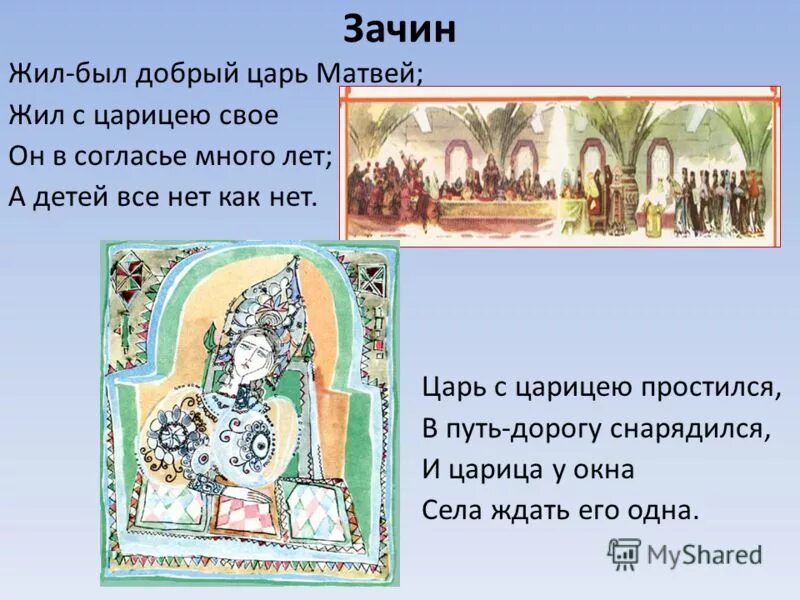 Зачин

Жил-был добрый царь Матвей;
Жил с царицею свое
Он в согласье много лет;
А детей все нет как нет.

Царь с царицею простился,
В путь-дорогу снарядился,
И царица у окна
Села ждать его одна.

MyShared